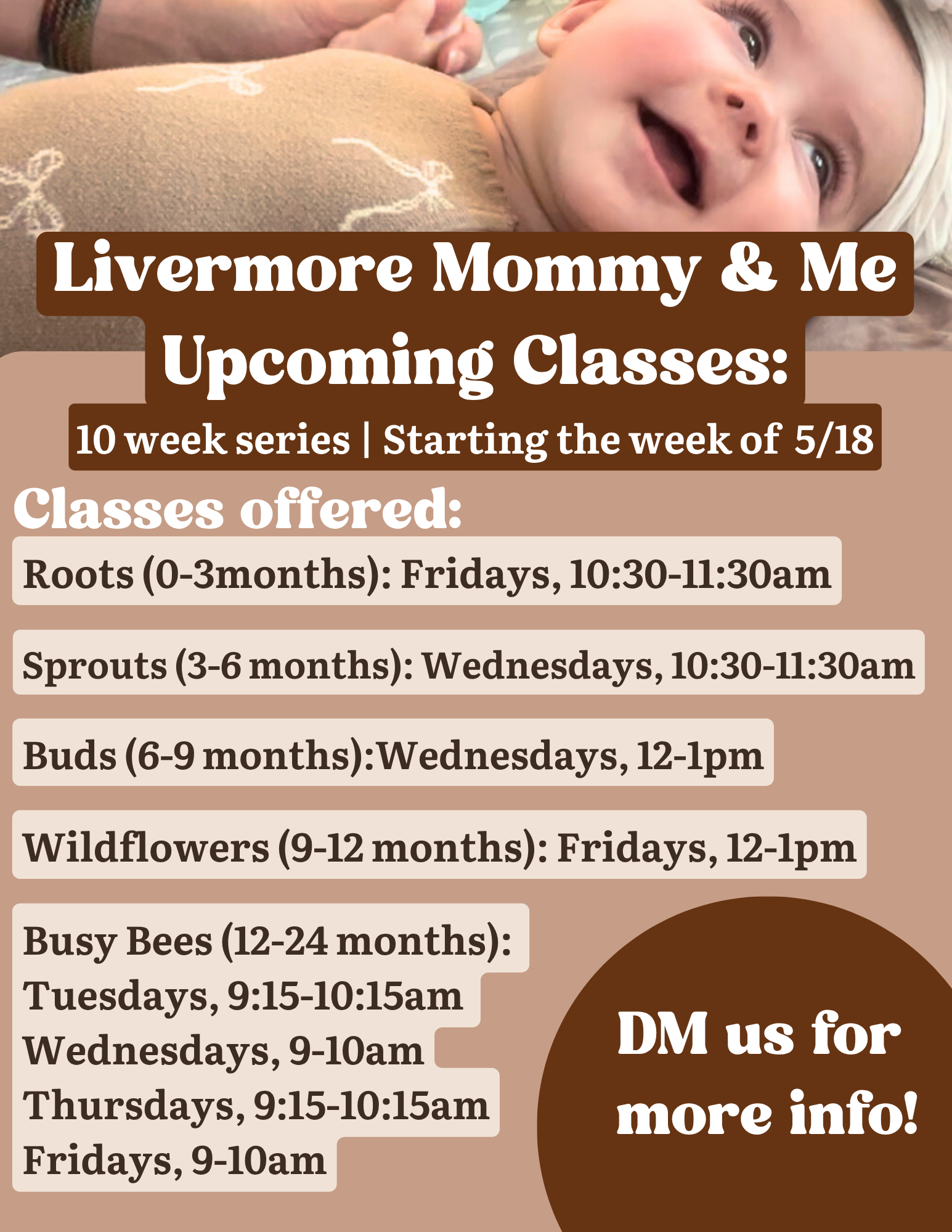 Livermore Mommy & Me Upcoming Classes:

10 week series | Starting the week of 5/18

Classes offered:

Roots (0-3months): Fridays, 10:30-11:30am

Sprouts (3-6 months): Wednesdays, 10:30-11:30am

Buds (6-9 months):Wednesdays, 12-1pm

Wildflowers (9-12 months): Fridays, 12-1pm

Busy Bees (12-24 months):
Tuesdays, 9:15-10:15am
Wednesdays, 9-10am
Thursdays, 9:15-10:15am
Fridays, 9-10am

DM us for more info!